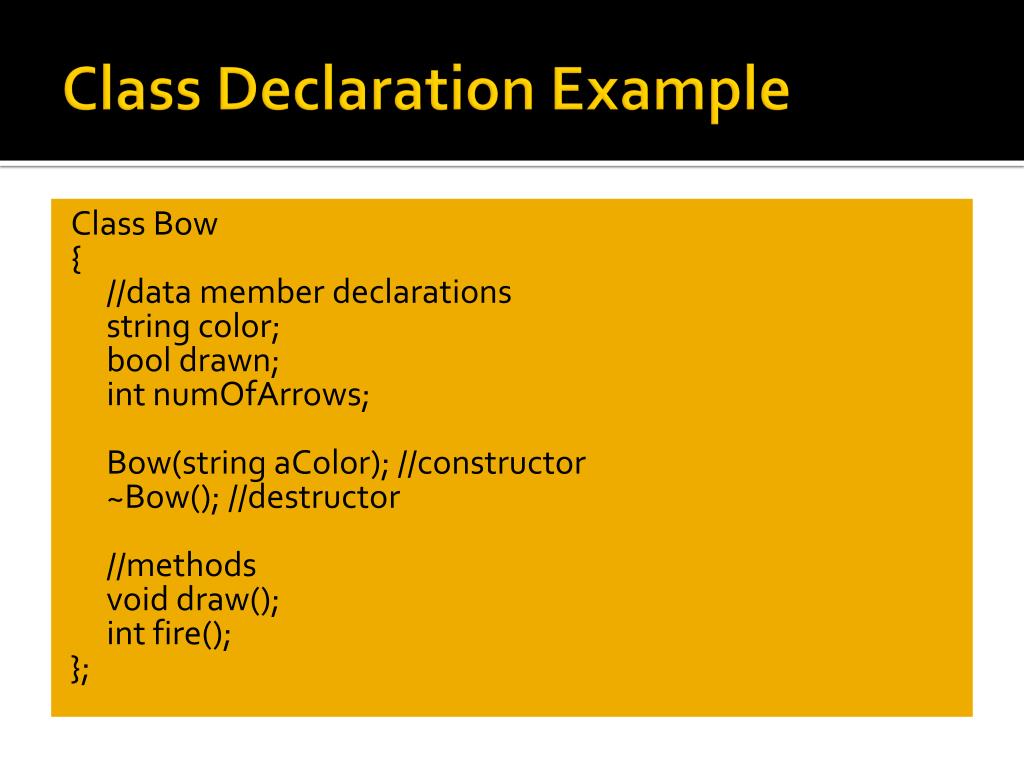 Class Declaration Example

Class Bow
{
//data member declarations
string color;
bool drawn;
int numOfArrows;

Bow(string aColor); //constructor
~Bow(); //destructor

//methods
void draw();
int fire();
};